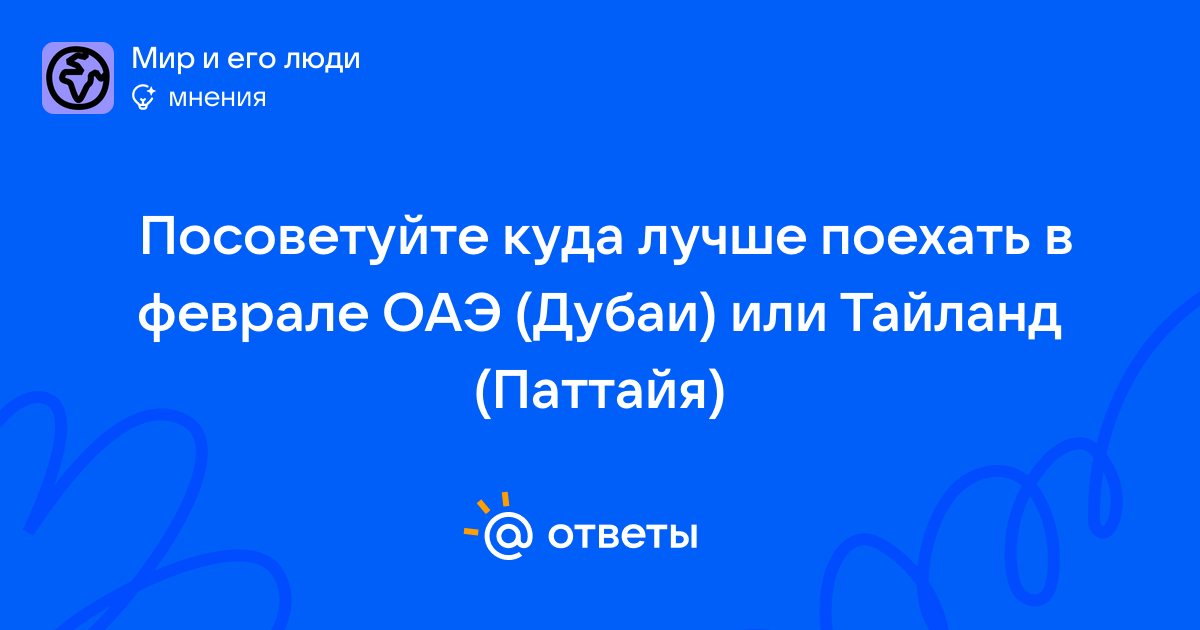 Мир и его люди
мнения

Посоветуйте куда лучше поехать в феврале ОАЭ (Дубаи) или Тайланд (Паттайя)

@ ответы